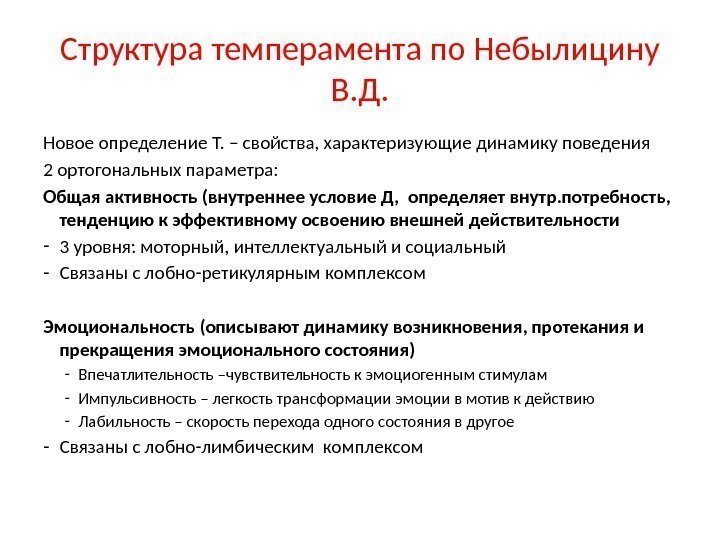 Структура темперамента по Небылицину В.Д.

Новое определение Т. – свойства, характеризующие динамику поведения

2 ортогональных параметра:

Общая активность (внутреннее условие Д, определяет внутр.потребность, тенденцию к эффективному освоению внешней действительности

- 3 уровня: моторный, интеллектуальный и социальный
- Связаны с лобно-ретикулярным комплексом

Эмоциональность (описывают динамику возникновения, протекания и прекращения эмоционального состояния)

- Впечатлительность –чувствительность к эмоциогенным стимулам
- Импульсивность – легкость трансформации эмоции в мотив к действию
- Лабильность – скорость перехода одного состояния в другое

- Связаны с лобно-лимбическим комплексом